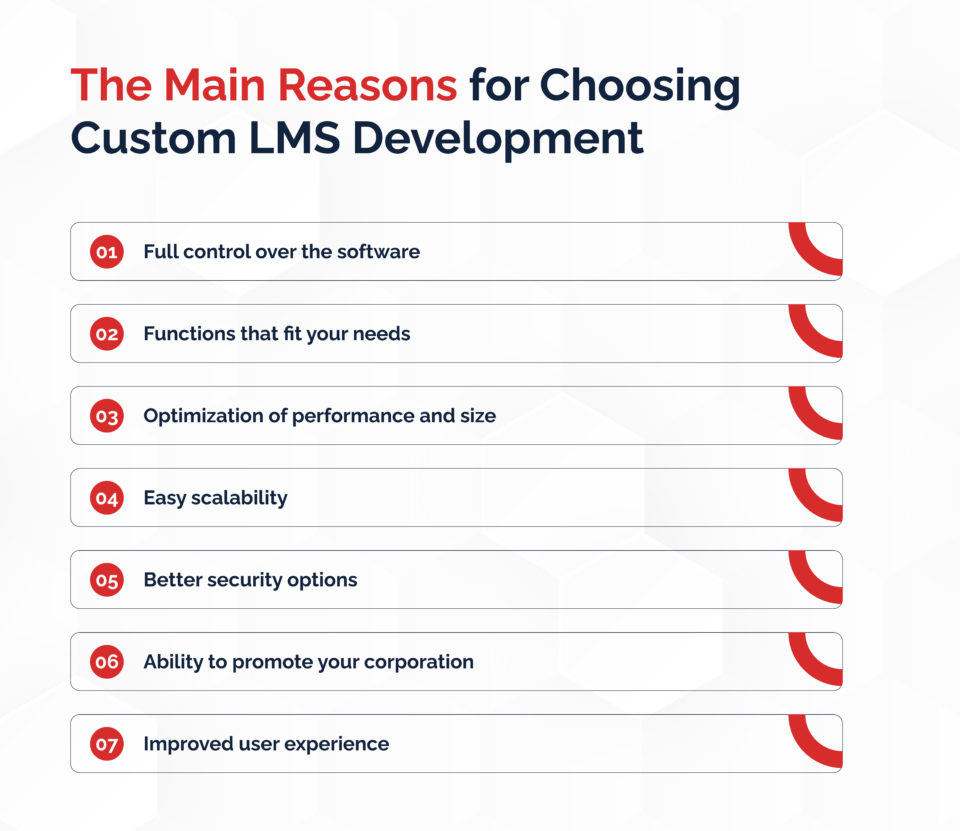 The Main Reasons for Choosing Custom LMS Development

01 Full control over the software

02 Functions that fit your needs

03 Optimization of performance and size

04 Easy scalability

05 Better security options

06 Ability to promote your corporation

07 Improved user experience